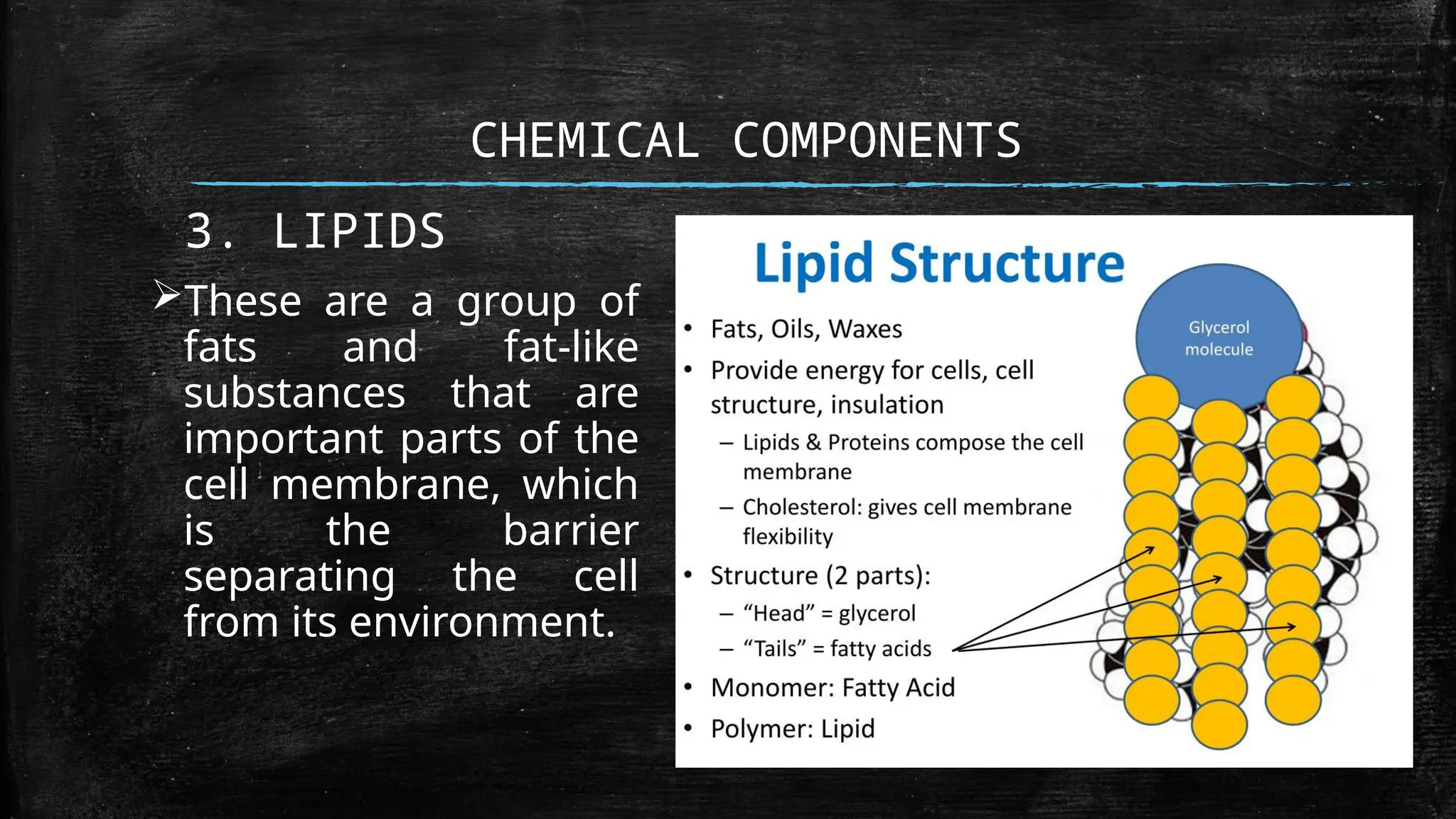 CHEMICAL COMPONENTS

3. LIPIDS

➢These are a group of fats and fat-like substances that are important parts of the cell membrane, which is the barrier separating the cell from its environment.

Lipid Structure

• Fats, Oils, Waxes
• Provide energy for cells, cell structure, insulation
- Lipids & Proteins compose the cell membrane
- Cholesterol: gives cell membrane flexibility
• Structure (2 parts):
- "Head" = glycerol
- "Tails" = fatty acids
• Monomer: Fatty Acid
• Polymer: Lipid

Glycerol molecule